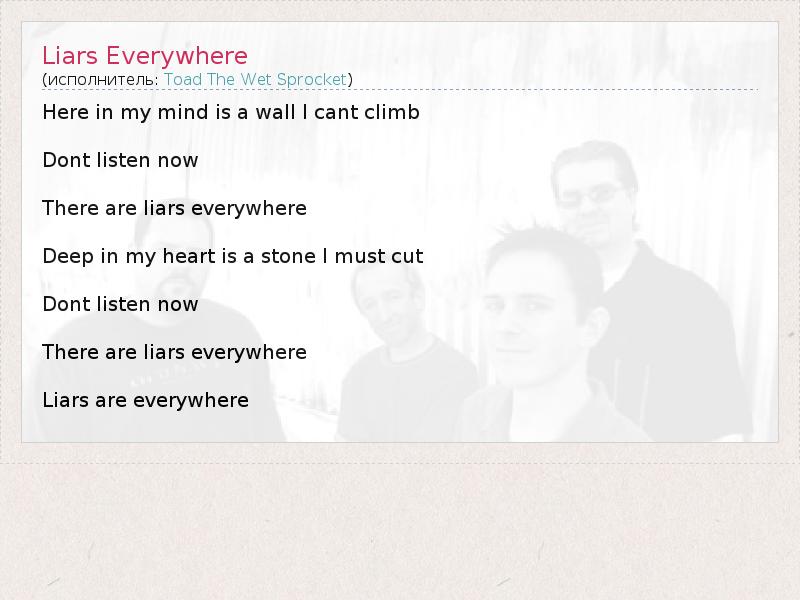 Liars Everywhere
(исполнитель: Toad The Wet Sprocket)

Here in my mind is a wall I cant climb

Dont listen now

There are liars everywhere

Deep in my heart is a stone I must cut

Dont listen now

There are liars everywhere

Liars are everywhere